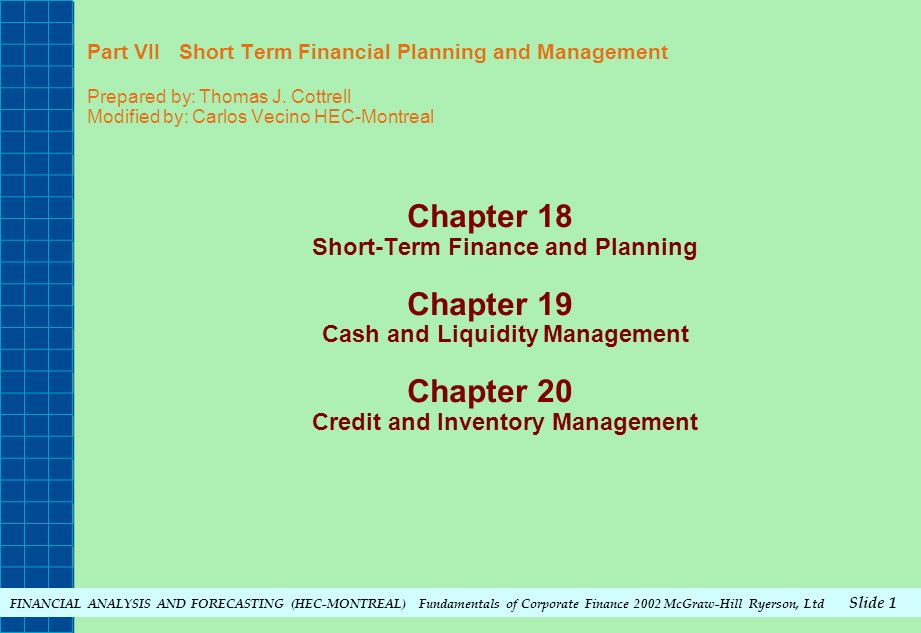 Part VII Short Term Financial Planning and Management

Prepared by: Thomas J. Cottrell
Modified by: Carlos Vecino HEC-Montreal

Chapter 18
Short-Term Finance and Planning

Chapter 19
Cash and Liquidity Management

Chapter 20
Credit and Inventory Management

FINANCIAL ANALYSIS AND FORECASTING (HEC-MONTREAL) Fundamentals of Corporate Finance 2002 McGraw-Hill Ryerson, Ltd Slide 1